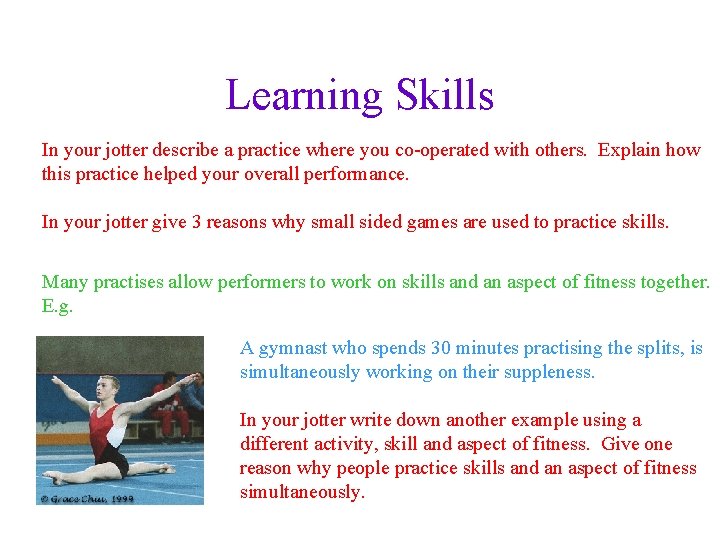 Learning Skills

In your jotter describe a practice where you co-operated with others. Explain how this practice helped your overall performance.

In your jotter give 3 reasons why small sided games are used to practice skills.

Many practises allow performers to work on skills and an aspect of fitness together. E.g.

© Grace Chiu, 1999

A gymnast who spends 30 minutes practising the splits, is simultaneously working on their suppleness.

In your jotter write down another example using a different activity, skill and aspect of fitness. Give one reason why people practice skills and an aspect of fitness simultaneously.